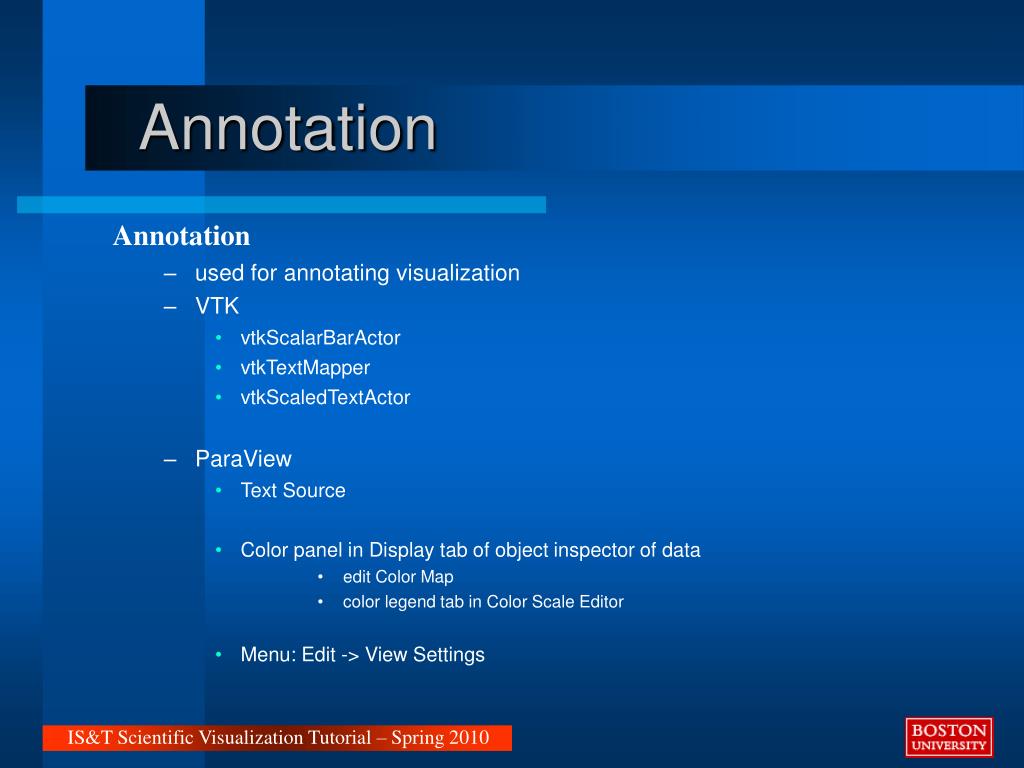 Annotation

Annotation

– used for annotating visualization

– VTK

• vtkScalarBarActor

• vtkTextMapper

• vtkScaledTextActor

– ParaView

• Text Source

• Color panel in Display tab of object inspector of data

• edit Color Map

• color legend tab in Color Scale Editor

• Menu: Edit -> View Settings

IS&T Scientific Visualization Tutorial – Spring 2010

BOSTON UNIVERSITY